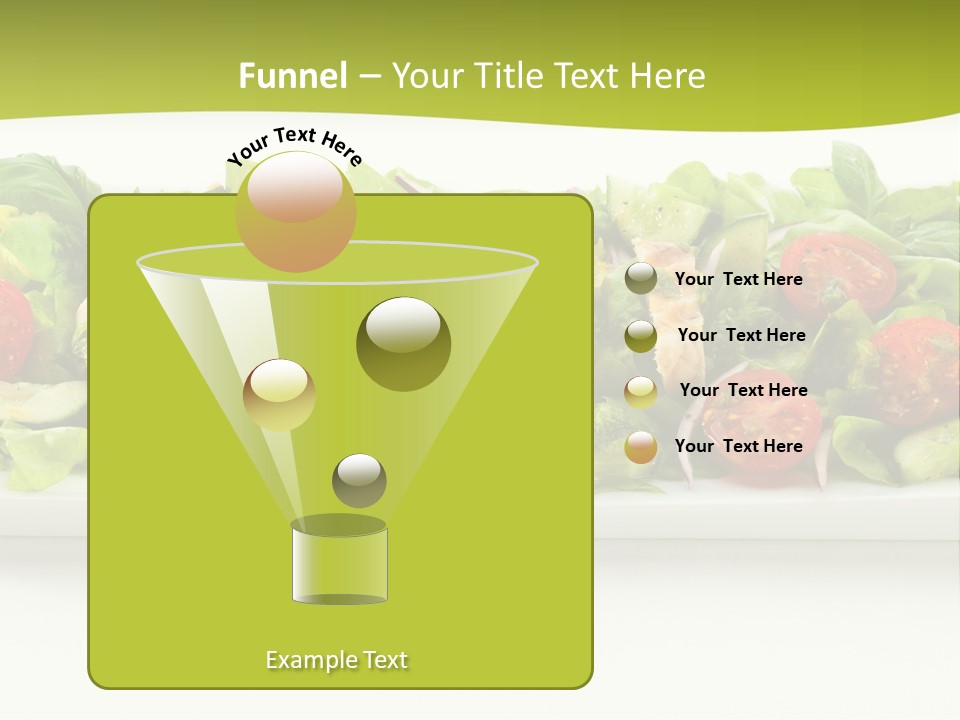 Funnel – Your Title Text Here

Your Text Here

Your Text Here

Your Text Here

Your Text Here

Your Text Here

Example Text